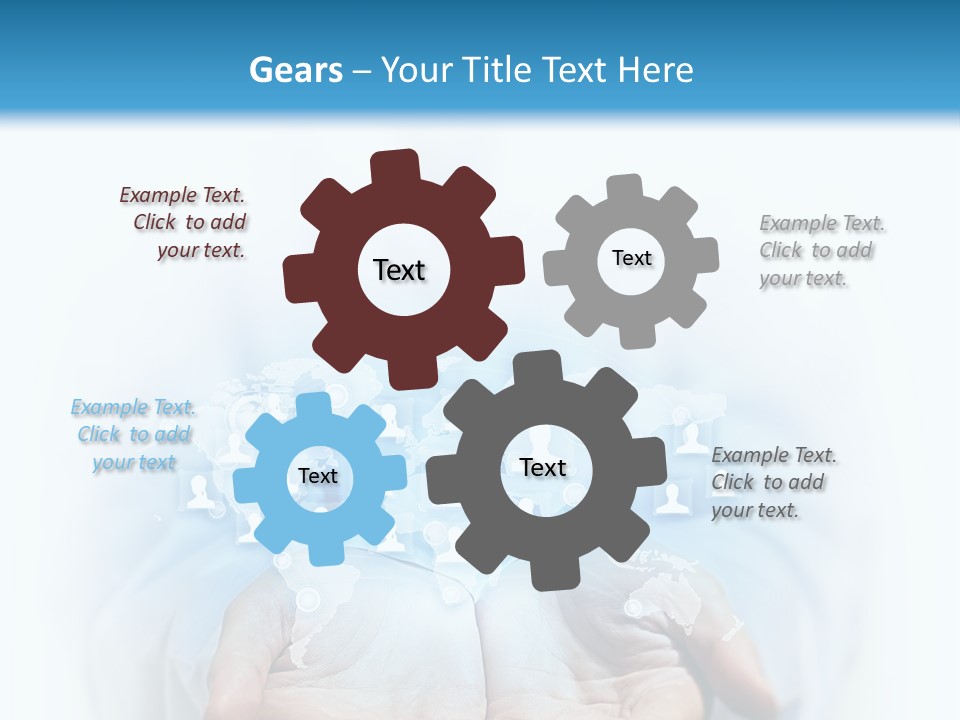 Gears – Your Title Text Here

Example Text. Click to add your text.

Text

Text

Example Text. Click to add your text.

Example Text. Click to add your text

Text

Text

Example Text. Click to add your text.